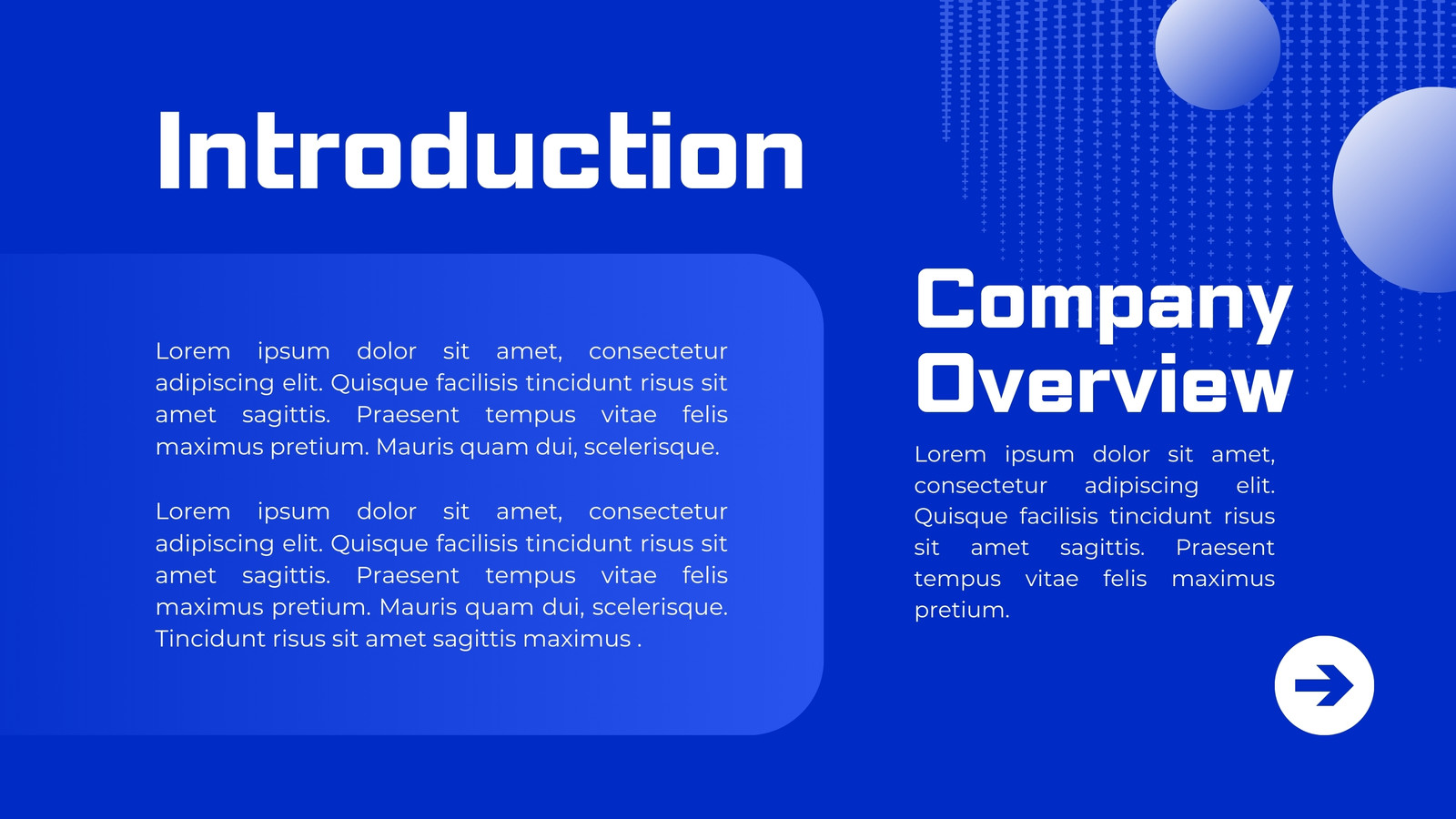 Introduction

Lorem ipsum dolor sit amet, consectetur adipiscing elit. Quisque facilisis tincidunt risus sit amet sagittis. Praesent tempus vitae felis maximus pretium. Mauris quam dui, scelerisque.

Lorem ipsum dolor sit amet, consectetur adipiscing elit. Quisque facilisis tincidunt risus sit amet sagittis. Praesent tempus vitae felis maximus pretium. Mauris quam dui, scelerisque. Tincidunt risus sit amet sagittis maximus .

Company Overview

Lorem ipsum dolor sit amet, consectetur adipiscing elit. Quisque facilisis tincidunt risus sit amet sagittis. Praesent tempus vitae felis maximus pretium.